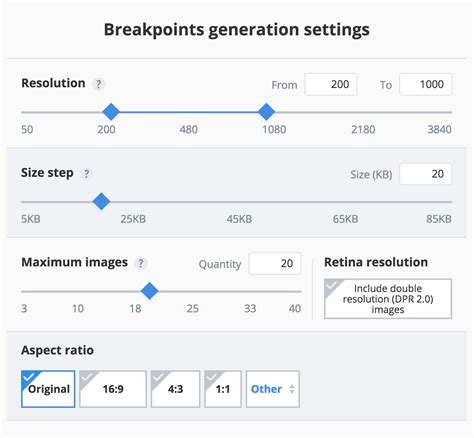 Breakpoints generation settings

Resolution ?

From 200 To 1000

50 200 480 1080 2180 3840

Size step ?

Size (KB) 20

5KB 25KB 45KB 65KB 85KB

Maximum images ?

Quantity 20

3 10 18 25 33 40

Retina resolution

Include double resolution (DPR 2.0) images

Aspect ratio

Original 16:9 4:3 1:1 Other